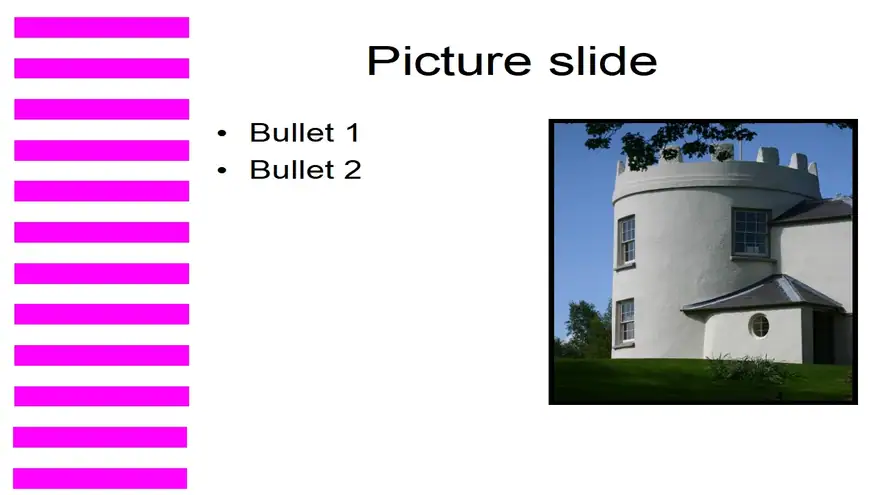 Picture slide

• Bullet 1
• Bullet 2